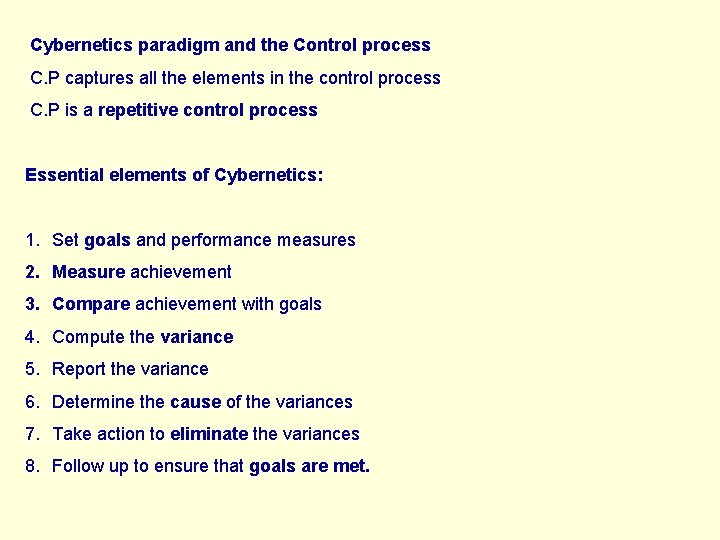 Cybernetics paradigm and the Control process

C.P captures all the elements in the control process

C.P is a repetitive control process

Essential elements of Cybernetics:

1. Set goals and performance measures
2. Measure achievement
3. Compare achievement with goals
4. Compute the variance
5. Report the variance
6. Determine the cause of the variances
7. Take action to eliminate the variances
8. Follow up to ensure that goals are met.